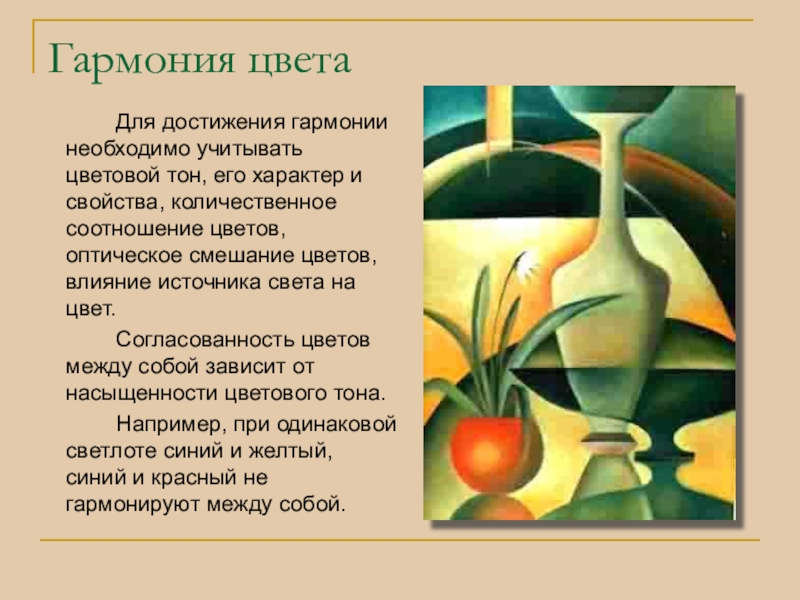 Гармония цвета

Для достижения гармонии необходимо учитывать цветовой тон, его характер и свойства, количественное соотношение цветов, оптическое смешание цветов, влияние источника света на цвет.

Согласованность цветов между собой зависит от насыщенности цветового тона.

Например, при одинаковой светлоте синий и желтый, синий и красный не гармонируют между собой.